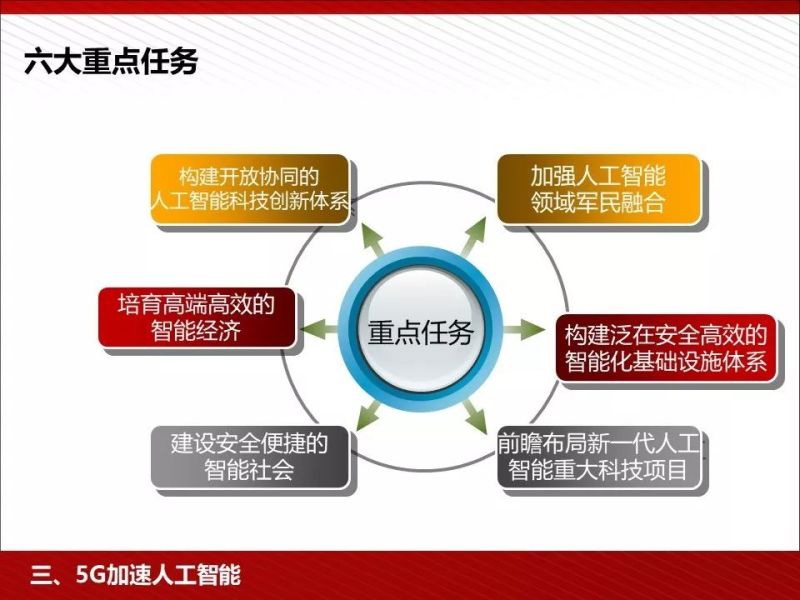 六大重点任务

构建开放协同的人工智能科技创新体系

加强人工智能领域军民融合

培育高端高效的智能经济

重点任务

构建泛在安全高效的智能化基础设施体系

建设安全便捷的智能社会

前瞻布局新一代人工智能重大科技项目

三、5G加速人工智能